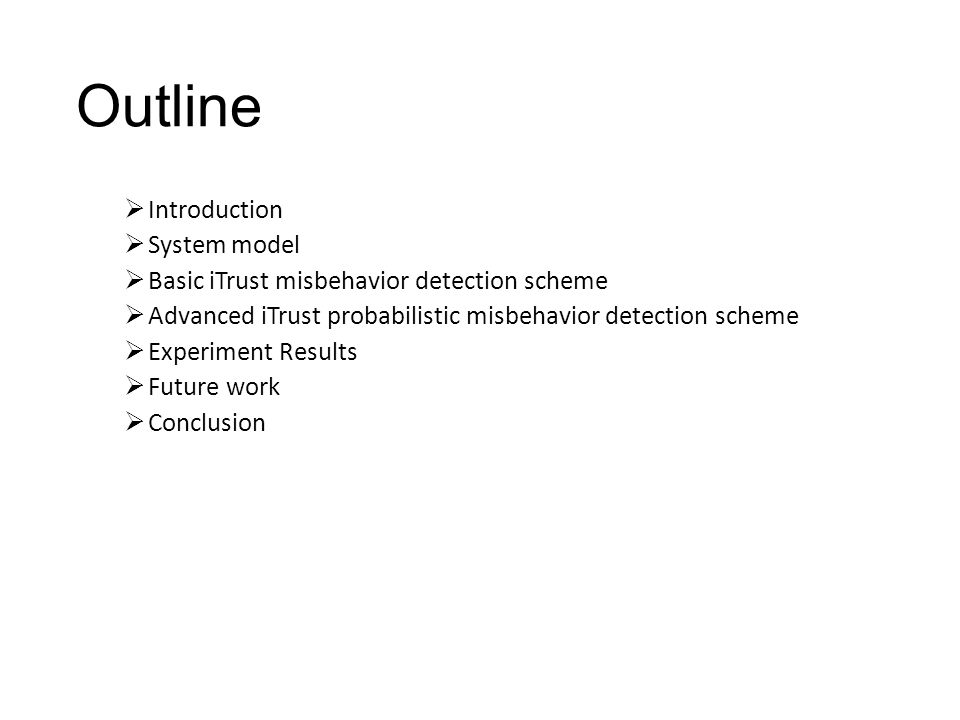 Outline

➢ Introduction
➢ System model
➢ Basic iTrust misbehavior detection scheme
➢ Advanced iTrust probabilistic misbehavior detection scheme
➢ Experiment Results
➢ Future work
➢ Conclusion